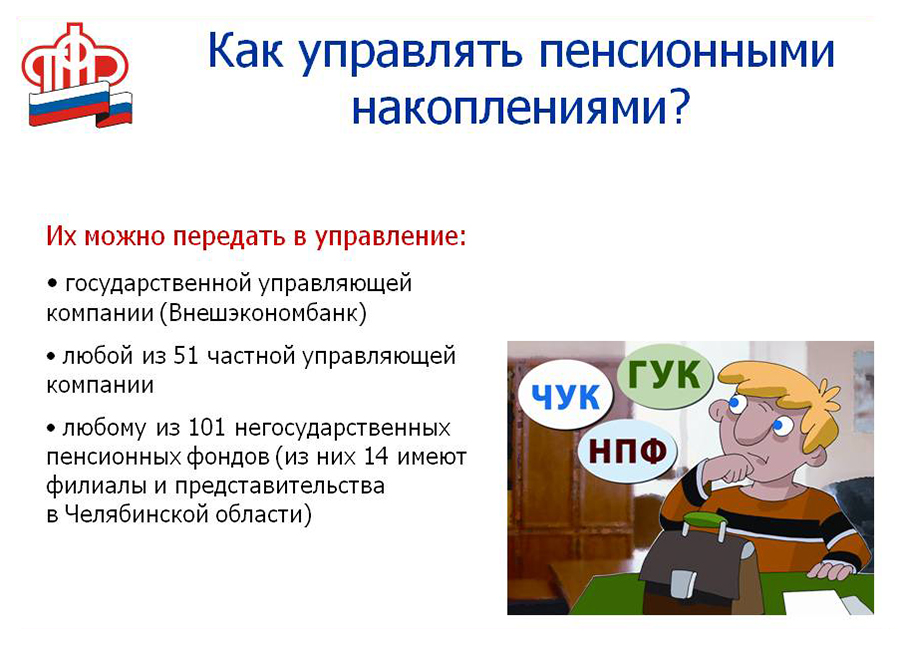 ПФР

Как управлять пенсионными накоплениями?

Их можно передать в управление:

• государственной управляющей компании (Внешэкономбанк)

• любой из 51 частной управляющей компании

• любому из 101 негосударственных пенсионных фондов (из них 14 имеют филиалы и представительства в Челябинской области)

ЧУК

ГУК

НПФ